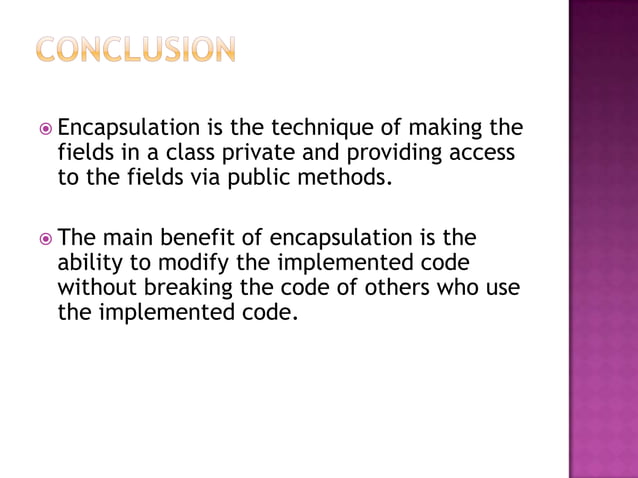 CONCLUSION

Encapsulation is the technique of making the fields in a class private and providing access to the fields via public methods.

The main benefit of encapsulation is the ability to modify the implemented code without breaking the code of others who use the implemented code.